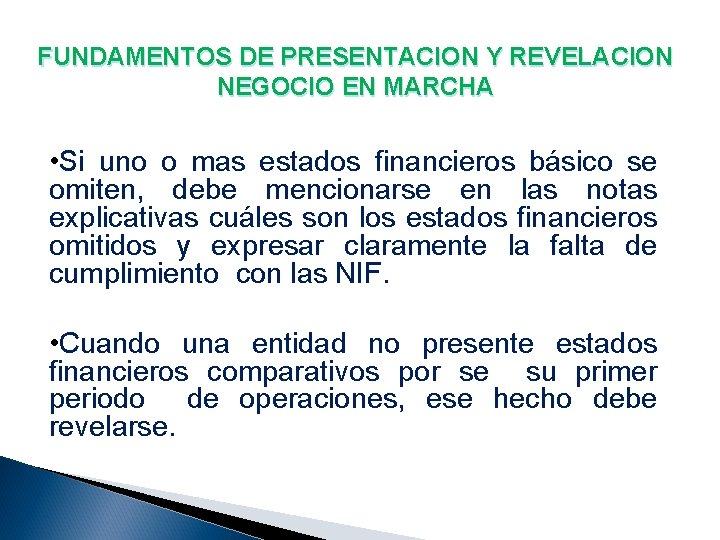 FUNDAMENTOS DE PRESENTACION Y REVELACION
NEGOCIO EN MARCHA

•Si uno o mas estados financieros básico se omiten, debe mencionarse en las notas explicativas cuáles son los estados financieros omitidos y expresar claramente la falta de cumplimiento con las NIF.

•Cuando una entidad no presente estados financieros comparativos por se su primer periodo de operaciones, ese hecho debe revelarse.